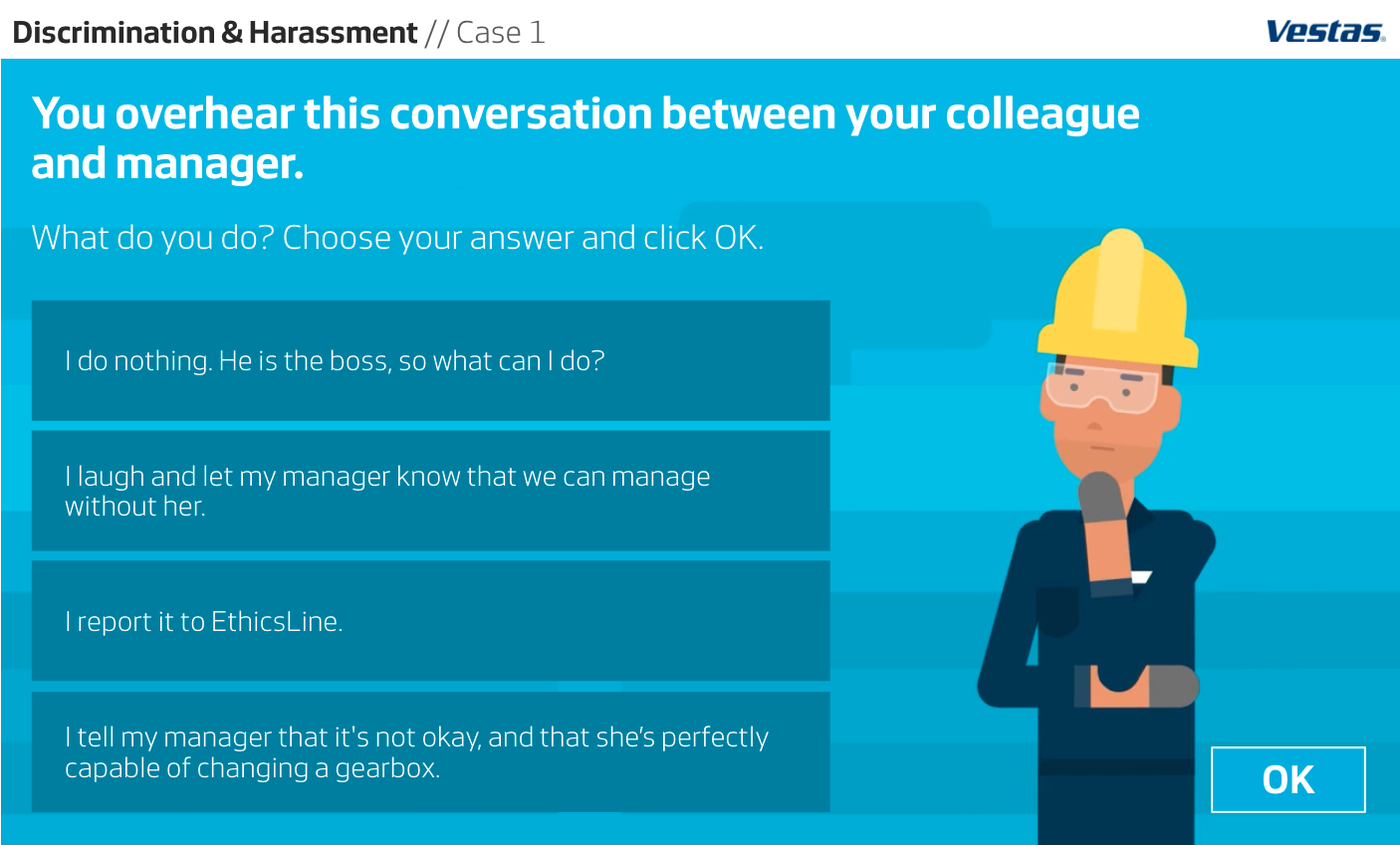 Discrimination & Harassment // Case 1

Vestas.

You overhear this conversation between your colleague and manager.

What do you do? Choose your answer and click OK.

I do nothing. He is the boss, so what can I do?

I laugh and let my manager know that we can manage without her.

I report it to EthicsLine.

I tell my manager that it's not okay, and that she's perfectly capable of changing a gearbox.

OK